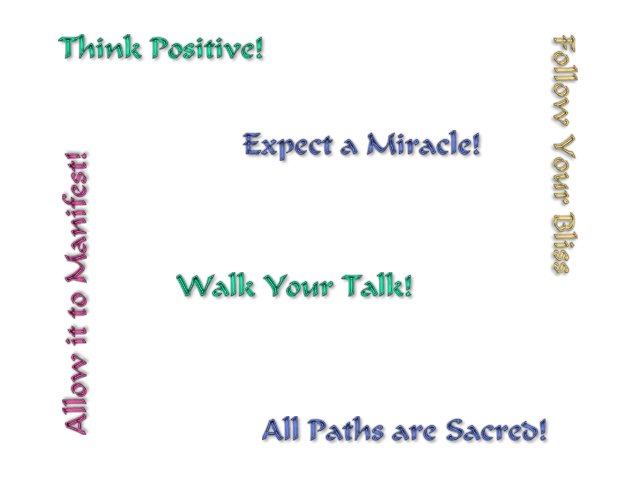 Think Positive!

Follow Your Bliss

Expect a Miracle!

Allow it to Manifest!

Walk Your Talk!

All Paths are Sacred!